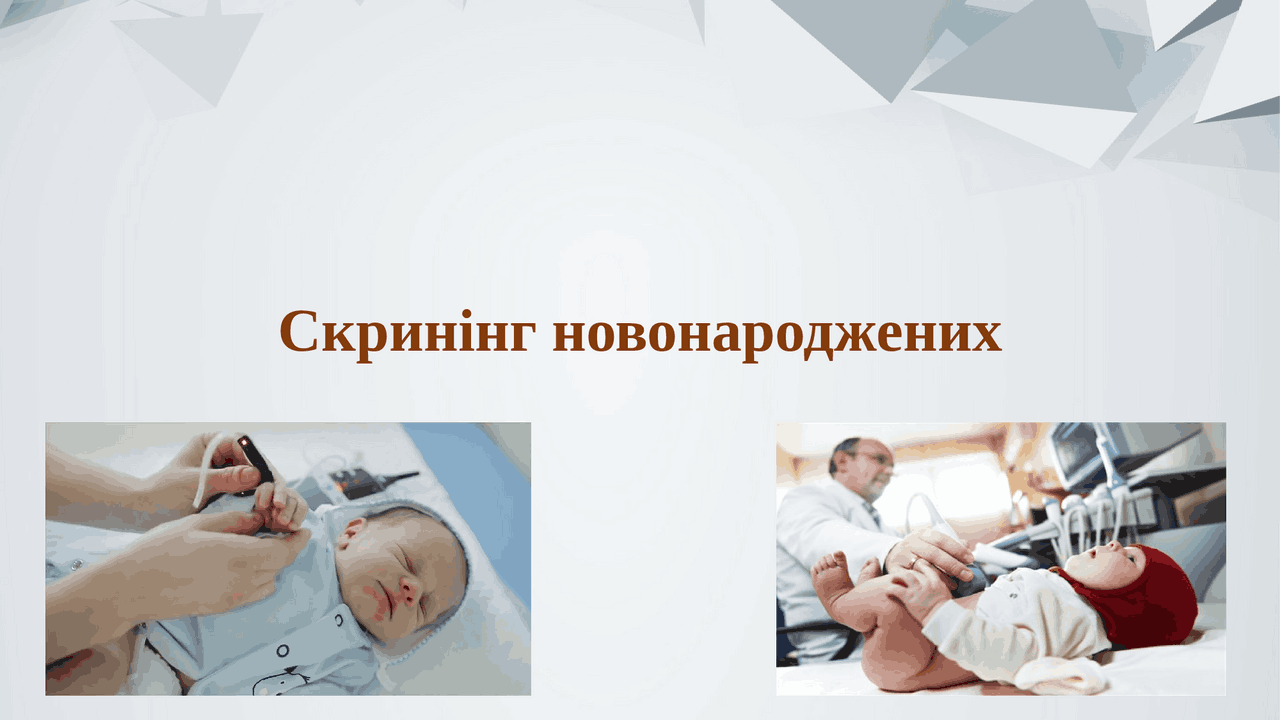 Скринінг новонароджених